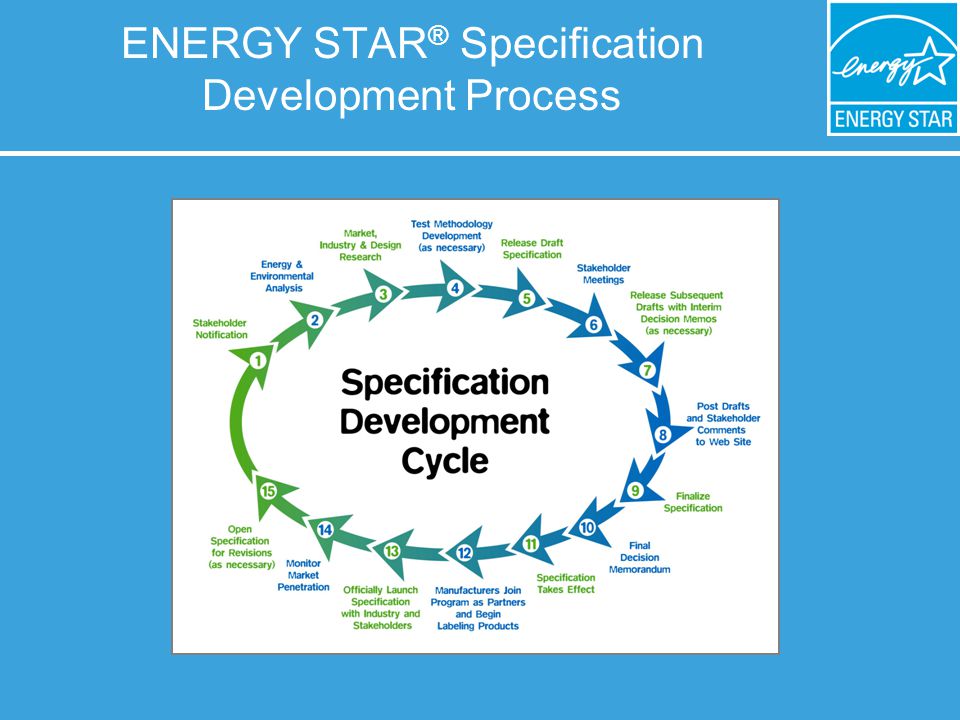 ENERGY STAR® Specification Development Process

energy

ENERGY STAR

Specification Development Cycle

1
Stakeholder Notification

2
Energy & Environmental Analysis

3
Market, Industry & Design Research

4
Test Methodology Development (as necessary)

5
Release Draft Specification

6
Stakeholder Meetings

7
Release Subsequent Drafts with Interim Decision Memos (as necessary)

8
Post Drafts and Stakeholder Comments to Web Site

9
Finalize Specification

10
Final Decision Memorandum

11
Specification Takes Effect

12
Manufacturers Join Program as Partners and Begin Labeling Products

13
Officially Launch Specification with Industry and Stakeholders

14
Monitor Market Penetration

15
Open Specification for Revisions (as necessary)